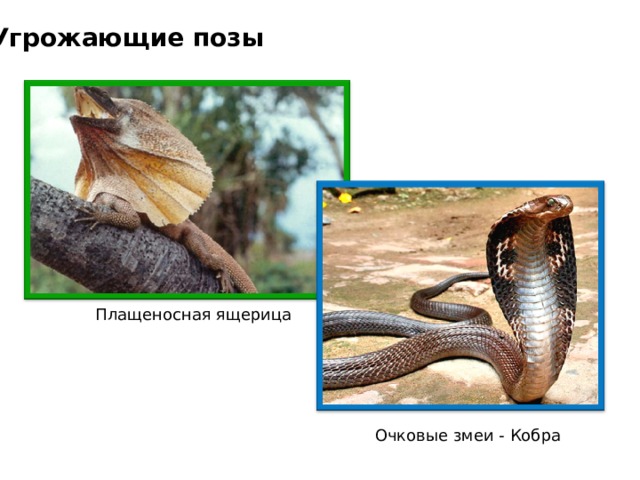 Угрожающие позы

Плащеносная ящерица

Очковые змеи - Кобра